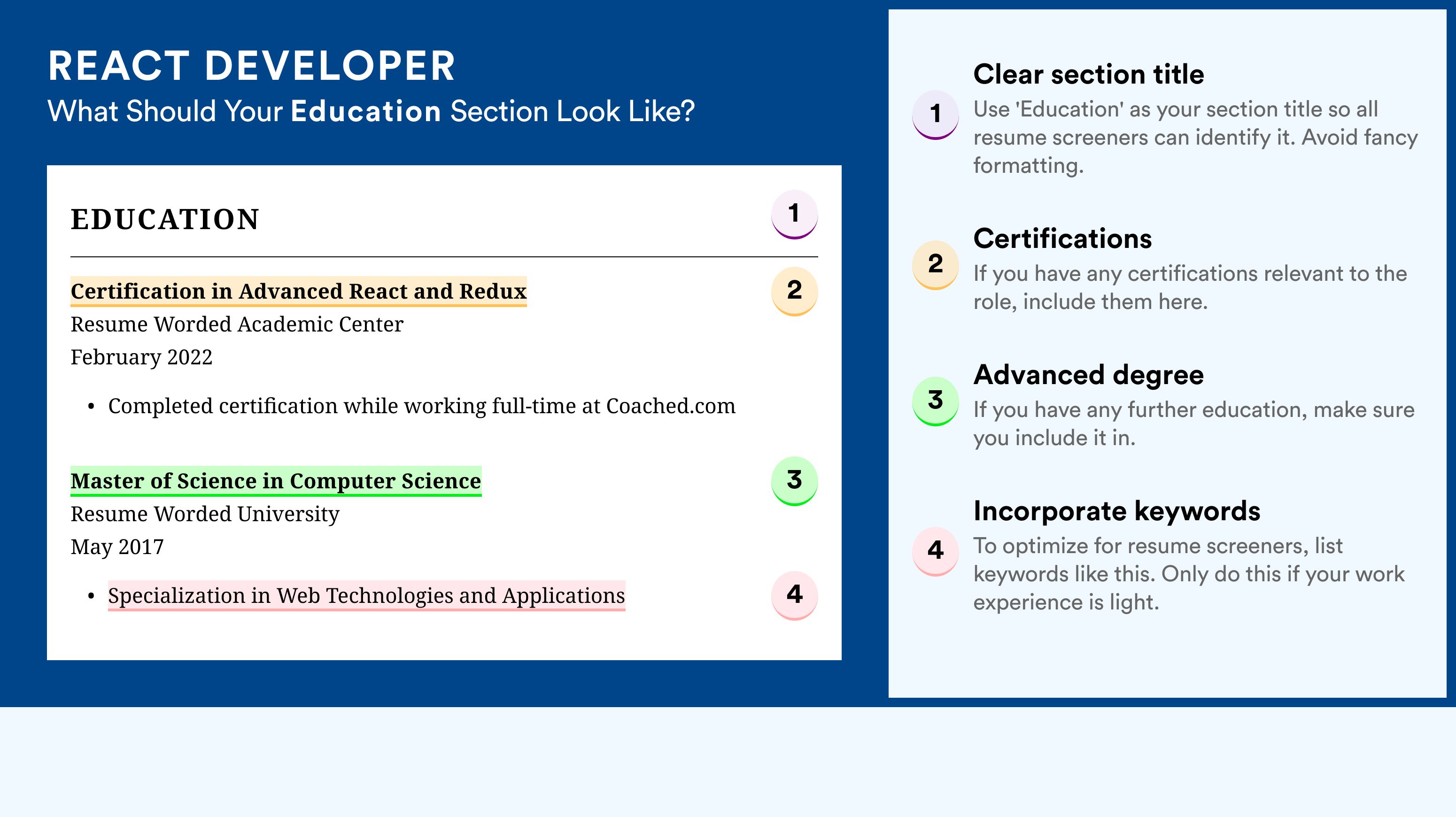 REACT DEVELOPER
What Should Your Education Section Look Like?

EDUCATION 1

Certification in Advanced React and Redux 2
Resume Worded Academic Center
February 2022

• Completed certification while working full-time at Coached.com

Master of Science in Computer Science 3
Resume Worded University
May 2017

• Specialization in Web Technologies and Applications 4

1 Clear section title
Use 'Education' as your section title so all resume screeners can identify it. Avoid fancy formatting.

2 Certifications
If you have any certifications relevant to the role, include them here.

3 Advanced degree
If you have any further education, make sure you include it in.

4 Incorporate keywords
To optimize for resume screeners, list keywords like this. Only do this if your work experience is light.